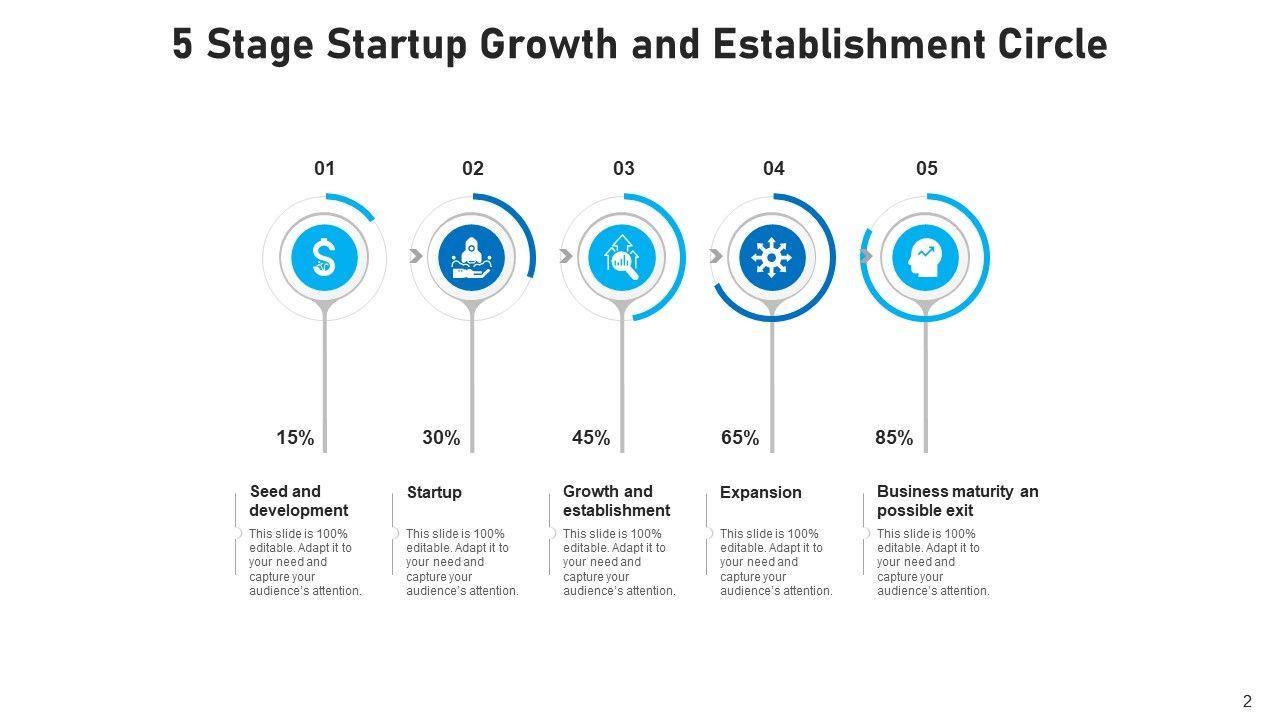 5 Stage Startup Growth and Establishment Circle

01

02

03

04

05

15%

30%

45%

65%

85%

Seed and development

This slide is 100% editable. Adapt it to your need and capture your audience's attention.

Startup

This slide is 100% editable. Adapt it to your need and capture your audience's attention.

Growth and establishment

This slide is 100% editable. Adapt it to your need and capture your audience's attention.

Expansion

This slide is 100% editable. Adapt it to your need and capture your audience's attention.

Business maturity an possible exit

This slide is 100% editable. Adapt it to your need and capture your audience's attention.

2